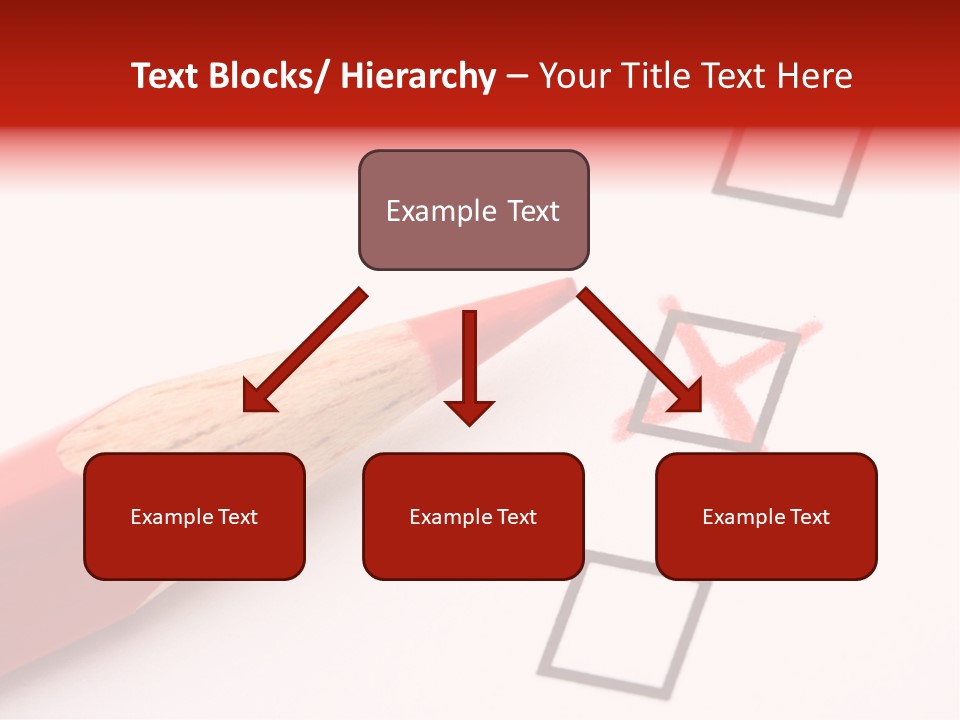 Text Blocks/ Hierarchy – Your Title Text Here

Example Text

Example Text

Example Text

Example Text